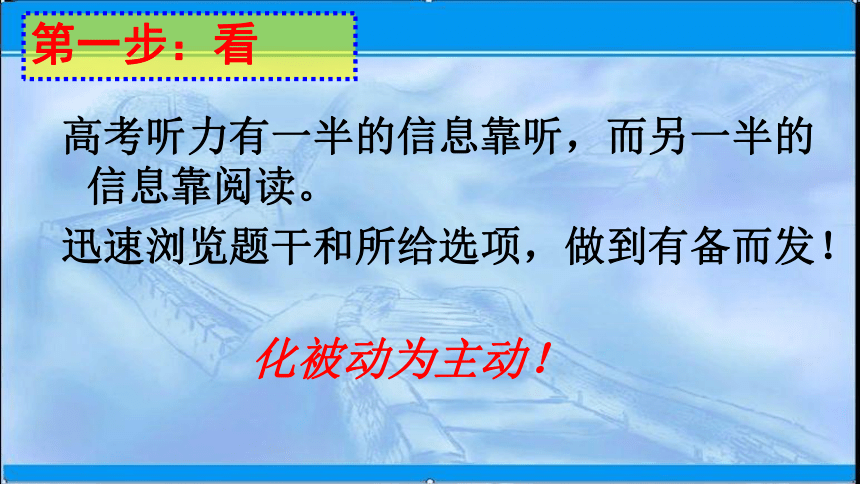 第一步：看

高考听力有一半的信息靠听，而另一半的信息靠阅读。

迅速浏览题干和所给选项，做到有备而发！

化被动为主动！